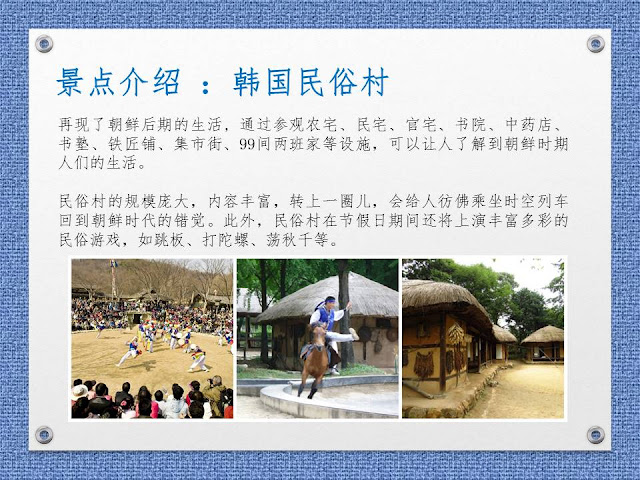 景点介绍 ：韩国民俗村

再现了朝鲜后期的生活，通过参观农宅、民宅、官宅、书院、中药店、书塾、铁匠铺、集市街、99间两班家等设施，可以让人了解到朝鲜时期人们的生活。

民俗村的规模庞大，内容丰富，转上一圈儿，会给人彷佛乘坐时空列车回到朝鲜时代的错觉。此外，民俗村在节假日期间还将上演丰富多彩的民俗游戏，如跳板、打陀螺、荡秋千等。